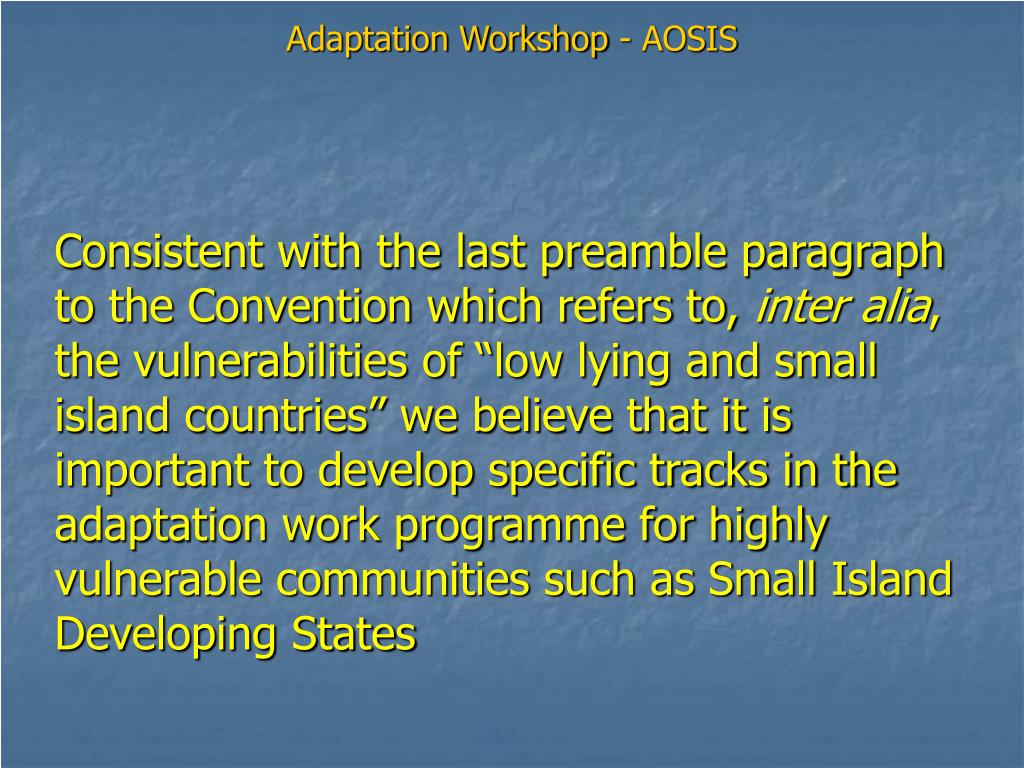 Adaptation Workshop - AOSIS

Consistent with the last preamble paragraph to the Convention which refers to, inter alia, the vulnerabilities of “low lying and small island countries” we believe that it is important to develop specific tracks in the adaptation work programme for highly vulnerable communities such as Small Island Developing States